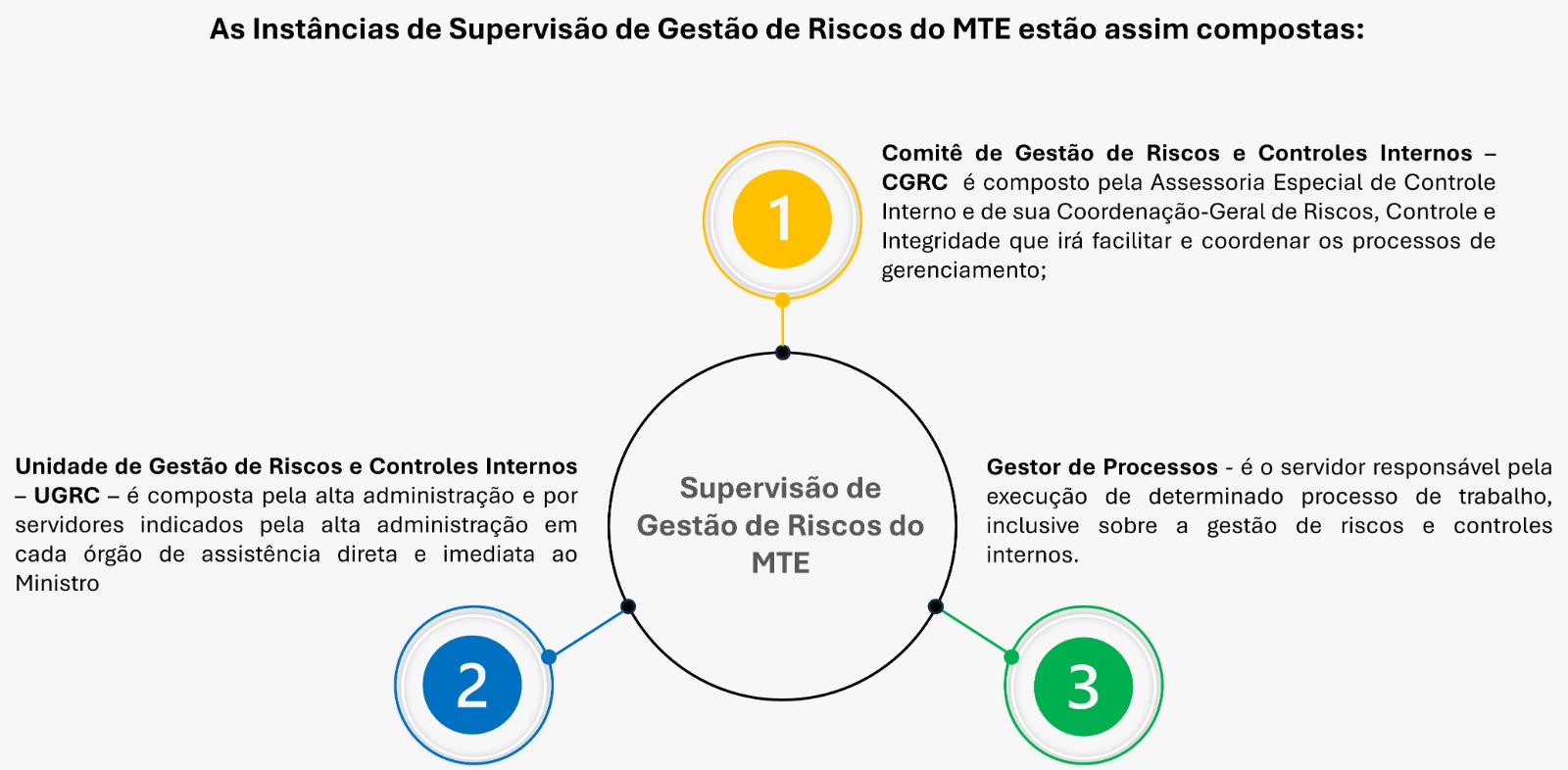 As Instâncias de Supervisão de Gestão de Riscos do MTE estão assim compostas:

1

Comitê de Gestão de Riscos e Controles Internos – CGRC é composto pela Assessoria Especial de Controle Interno e de sua Coordenação-Geral de Riscos, Controle e Integridade que irá facilitar e coordenar os processos de gerenciamento;

Supervisão de Gestão de Riscos do MTE

Unidade de Gestão de Riscos e Controles Internos – UGRC – é composta pela alta administração e por servidores indicados pela alta administração em cada órgão de assistência direta e imediata ao Ministro

2

Gestor de Processos - é o servidor responsável pela execução de determinado processo de trabalho, inclusive sobre a gestão de riscos e controles internos.

3